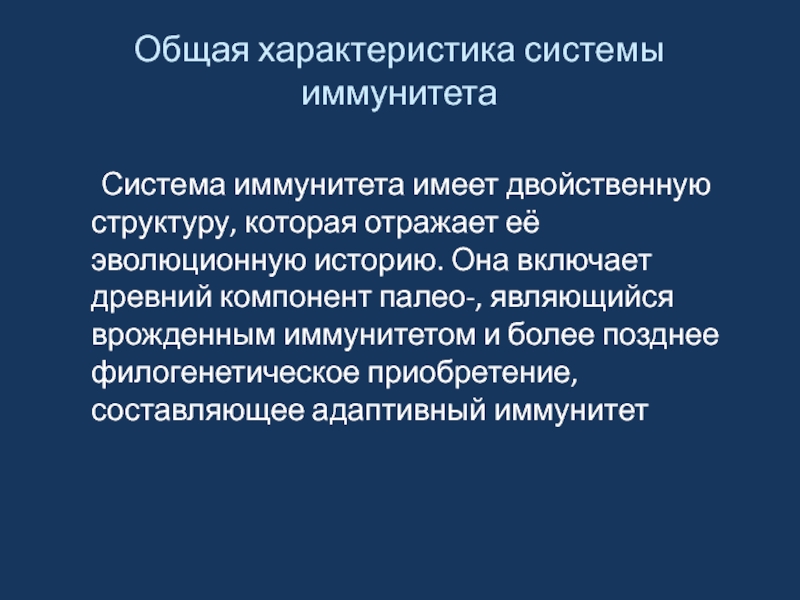 Общая характеристика системы иммунитета

Система иммунитета имеет двойственную структуру, которая отражает её эволюционную историю. Она включает древний компонент палео-, являющийся врожденным иммунитетом и более позднее филогенетическое приобретение, составляющее адаптивный иммунитет